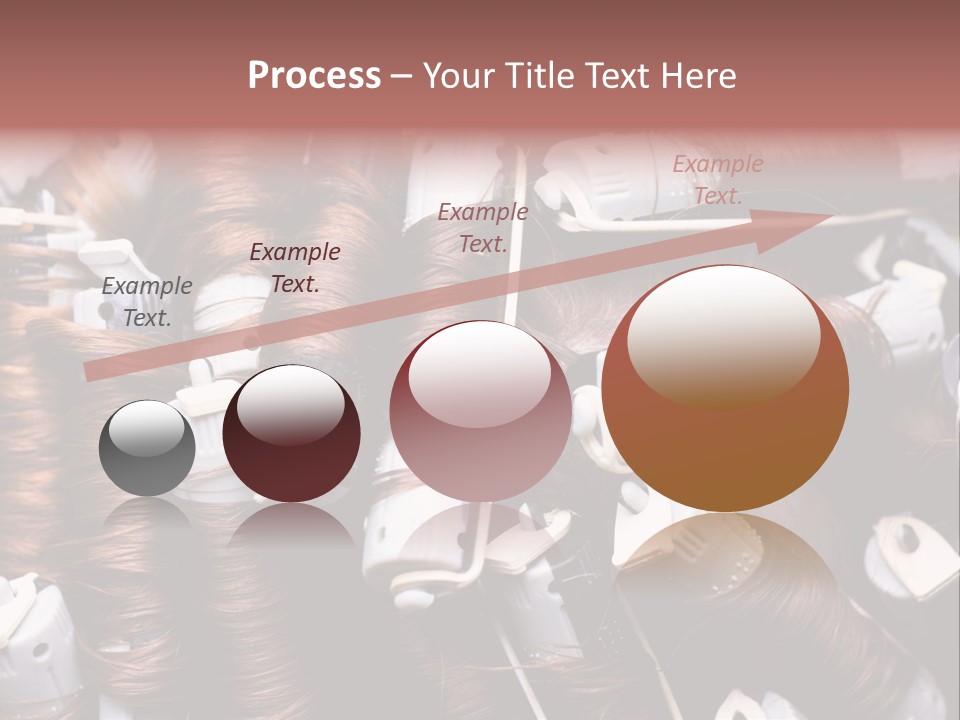 Process – Your Title Text Here

Example Text.

Example Text.

Example Text.

Example Text.